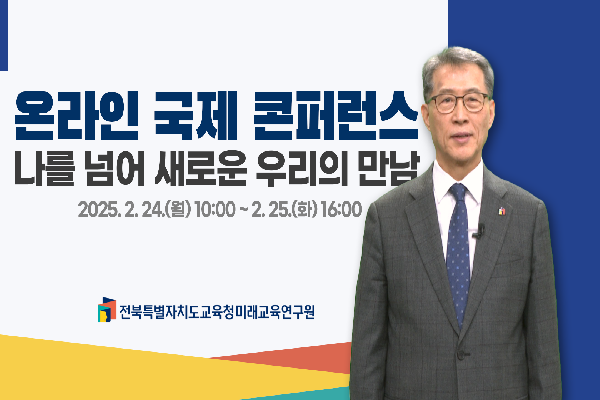 온라인 국제 콘퍼런스
나를 넘어 새로운 우리의 만남

2025. 2. 24.(월) 10:00 ~ 2. 25.(화) 16:00

전북특별자치도교육청미래교육연구원